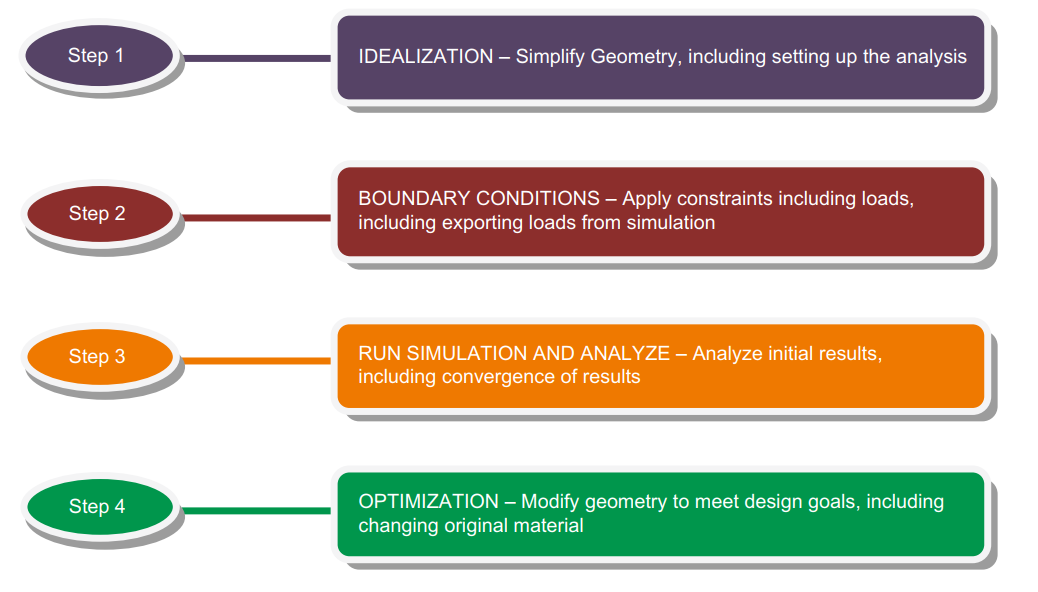 Step 1

IDEALIZATION – Simplify Geometry, including setting up the analysis

Step 2

BOUNDARY CONDITIONS – Apply constraints including loads, including exporting loads from simulation

Step 3

RUN SIMULATION AND ANALYZE – Analyze initial results, including convergence of results

Step 4

OPTIMIZATION – Modify geometry to meet design goals, including changing original material